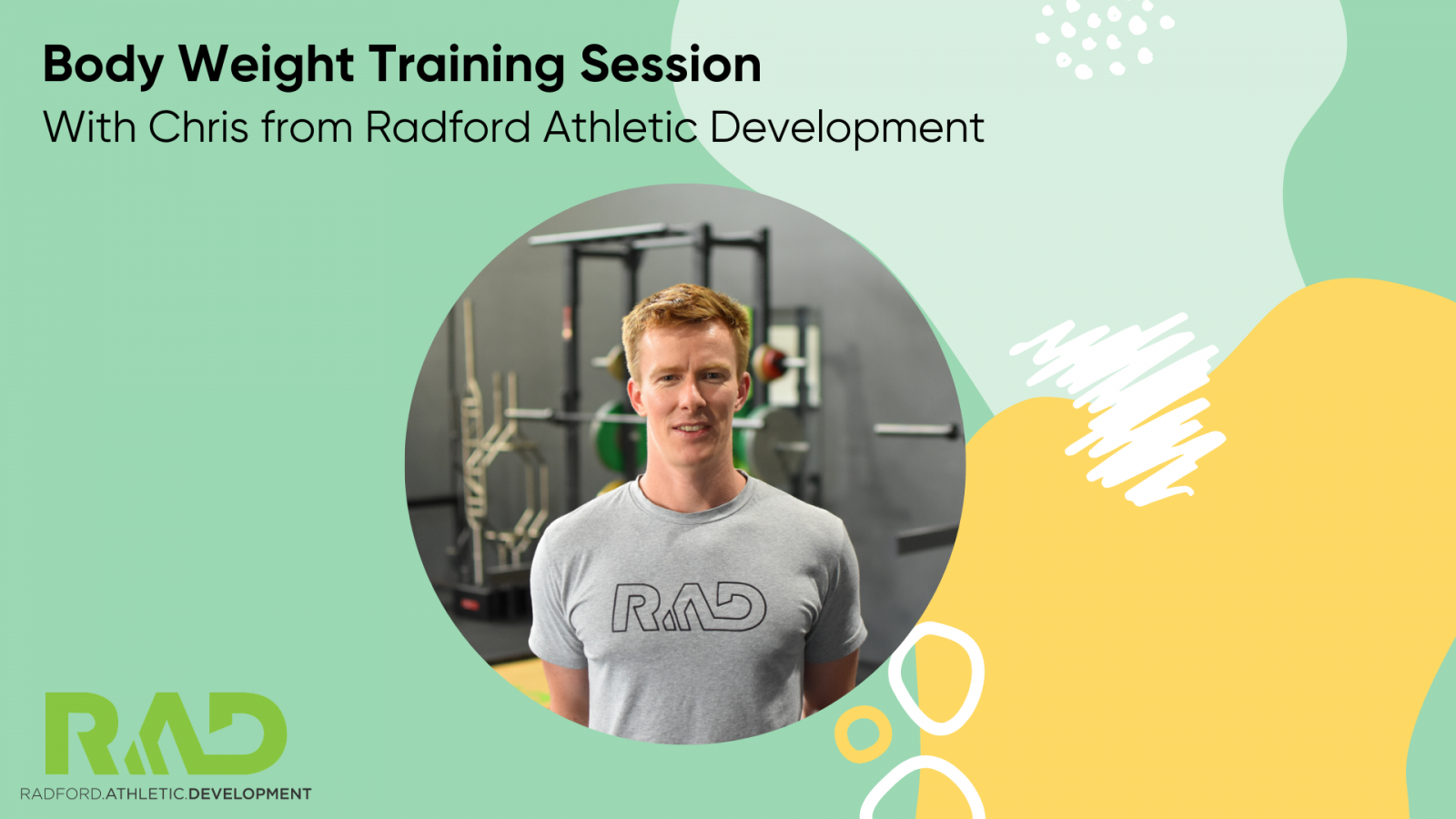 Body Weight Training Session
With Chris from Radford Athletic Development

RAD

RAD
RADFORD.ATHLETIC.DEVELOPMENT